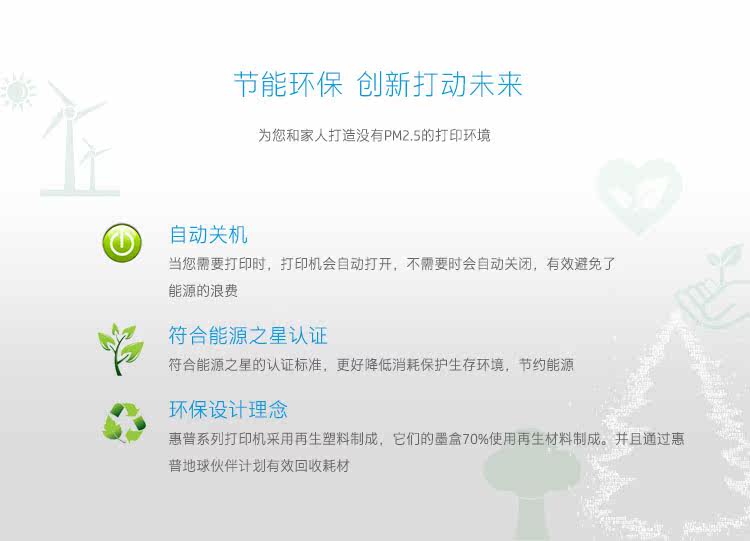 节能环保 创新打动未来

为您和家人打造没有PM2.5的打印环境

自动关机

当您需要打印时，打印机会自动打开，不需要时会自动关闭，有效避免了能源的浪费

符合能源之星认证

符合能源之星的认证标准，更好降低消耗保护生存环境，节约能源

环保设计理念

惠普系列打印机采用再生塑料制成，它们的墨盒70%使用再生材料制成。并且通过惠普地球伙伴计划有效回收耗材